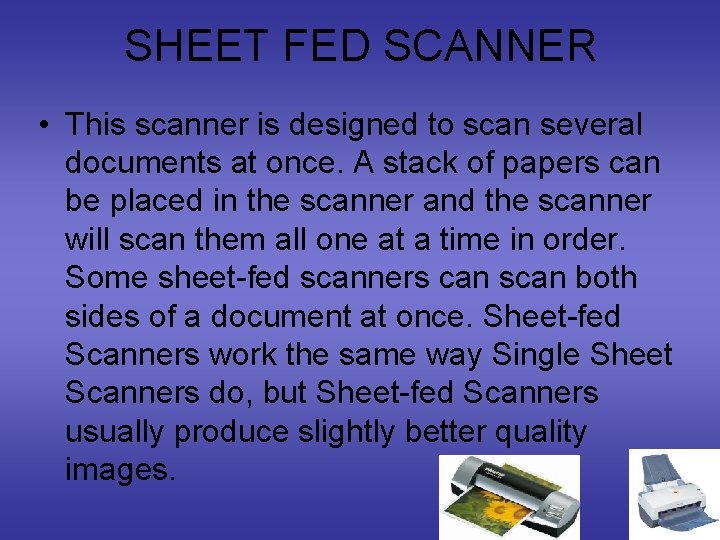 SHEET FED SCANNER

• This scanner is designed to scan several documents at once. A stack of papers can be placed in the scanner and the scanner will scan them all one at a time in order. Some sheet-fed scanners can scan both sides of a document at once. Sheet-fed Scanners work the same way Single Sheet Scanners do, but Sheet-fed Scanners usually produce slightly better quality images.